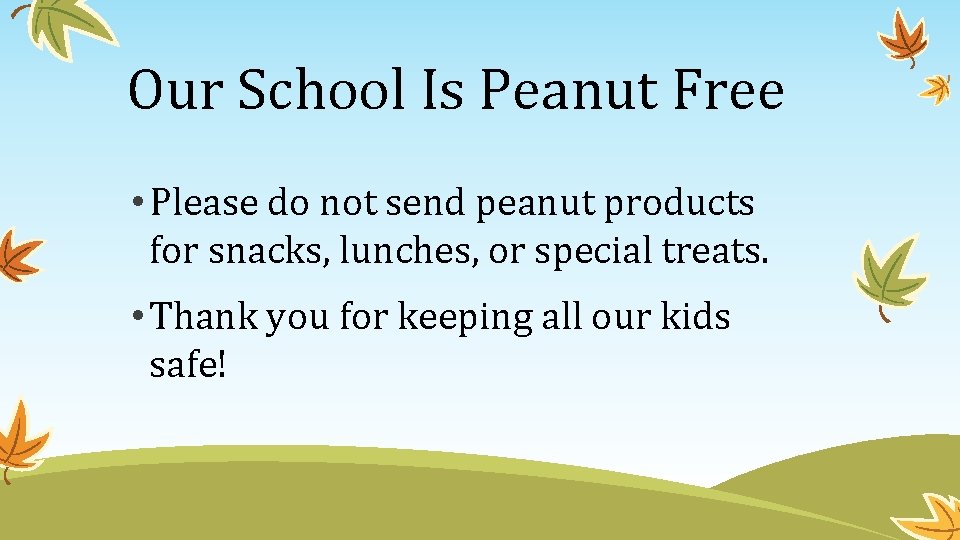 Our School Is Peanut Free

• Please do not send peanut products for snacks, lunches, or special treats.

• Thank you for keeping all our kids safe!